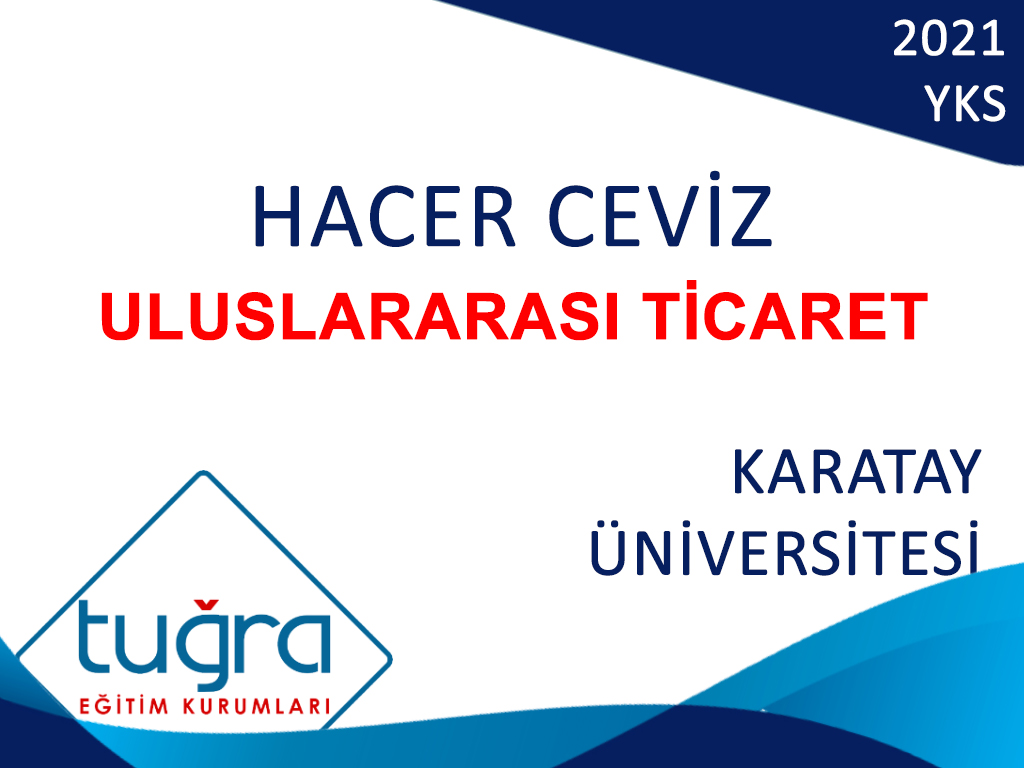 2021
YKS

HACER CEVİZ
ULUSLARARASI TİCARET

KARATAY
ÜNİVERSİTESİ

tuğra
EĞİTİM KURUMLARI